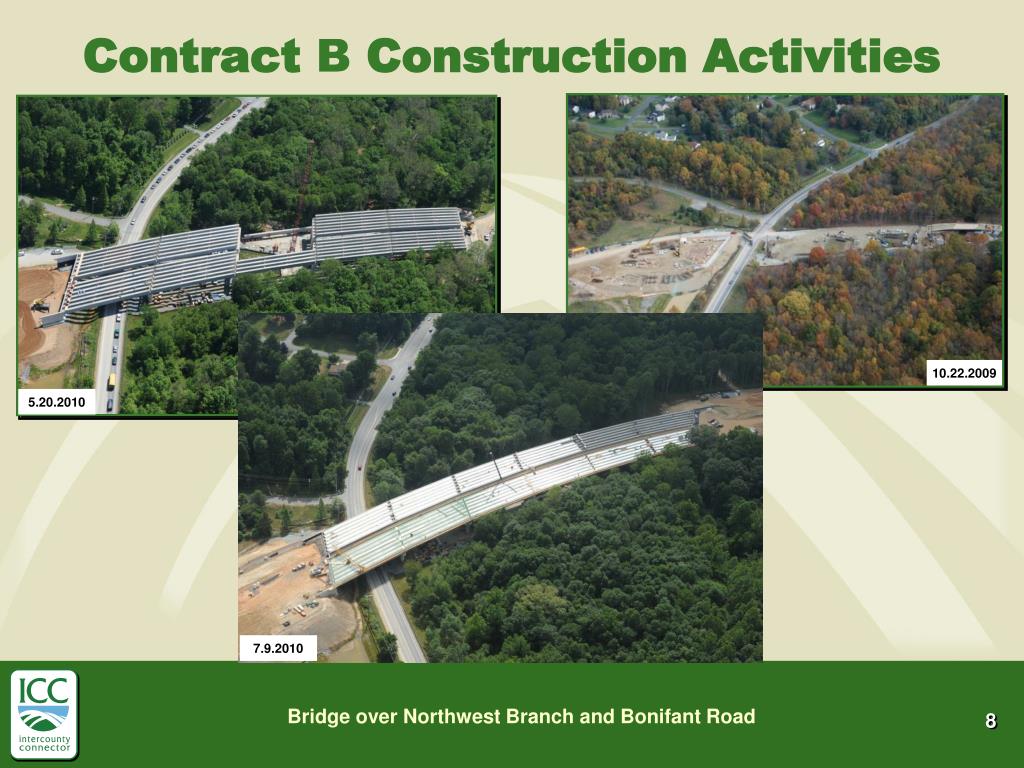 Contract B Construction Activities

5.20.2010

10.22.2009

7.9.2010

ICC
intercounty connector

Bridge over Northwest Branch and Bonifant Road

8